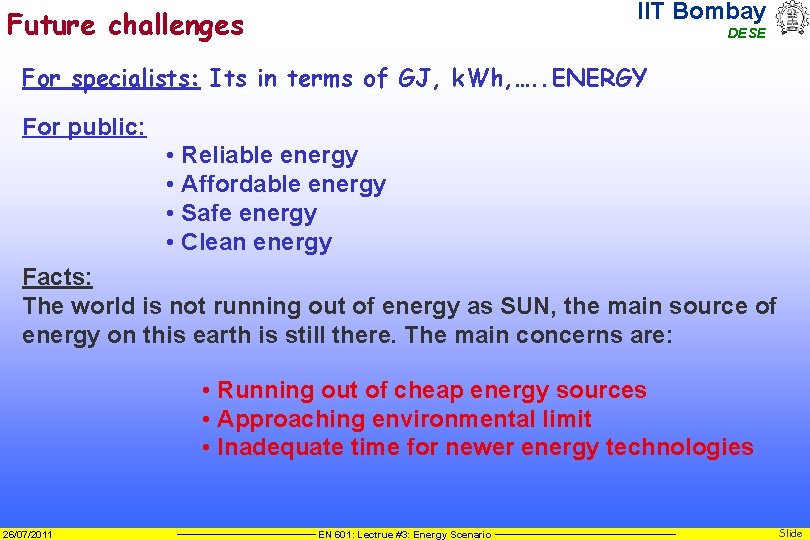 Future challenges

IIT Bombay
DESE

For specialists: Its in terms of GJ, kWh,…..ENERGY

For public:
• Reliable energy
• Affordable energy
• Safe energy
• Clean energy

Facts:
The world is not running out of energy as SUN, the main source of energy on this earth is still there. The main concerns are:

• Running out of cheap energy sources
• Approaching environmental limit
• Inadequate time for newer energy technologies

26/07/2011 EN 601: Lectrue #3: Energy Scenario Slide